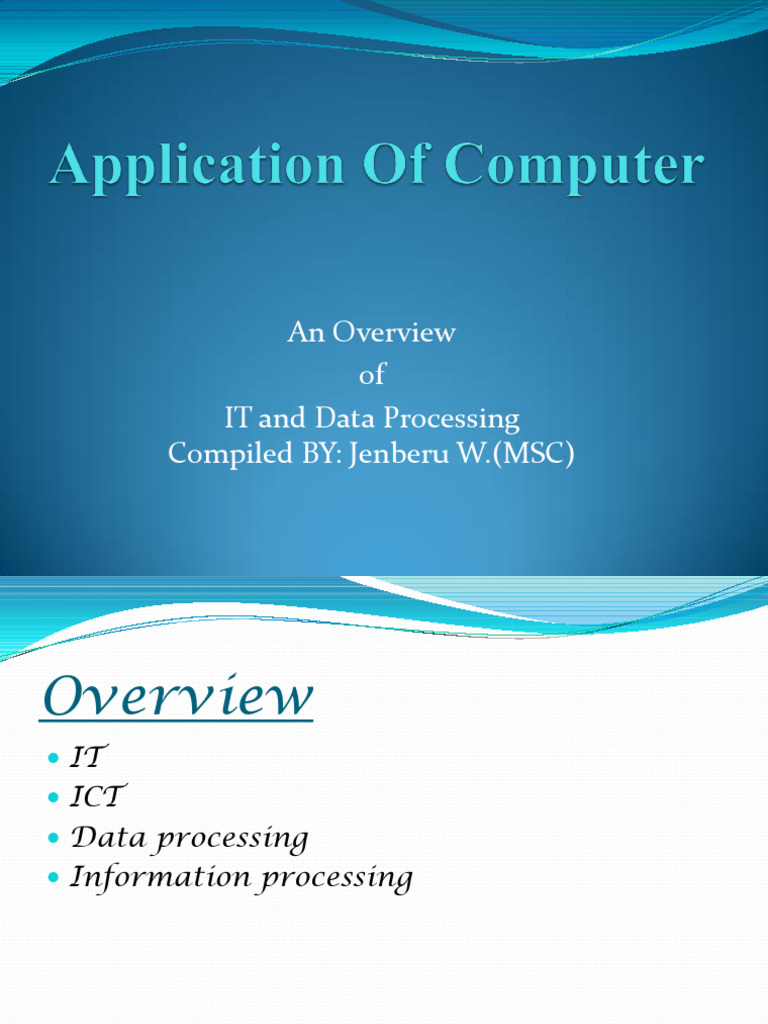 Application Of Computer

An Overview
of
IT and Data Processing
Compiled BY: Jenberu W.(MSC)

Overview

- IT
- ICT
- Data processing
- Information processing